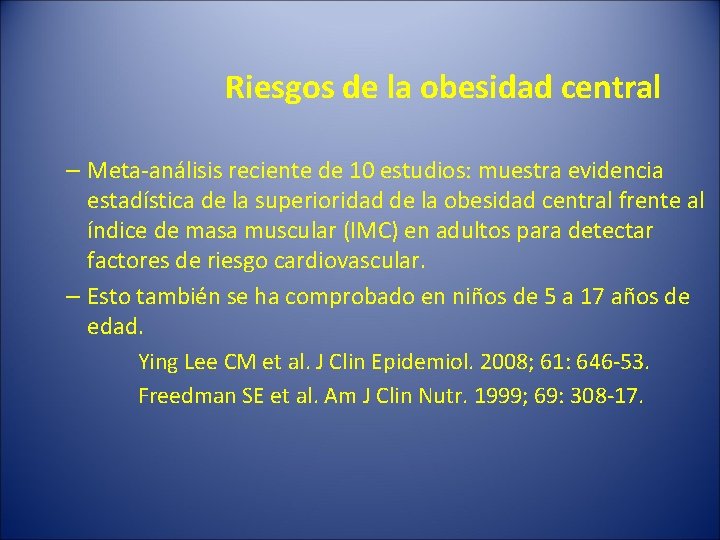 Riesgos de la obesidad central

– Meta-análisis reciente de 10 estudios: muestra evidencia estadística de la superioridad de la obesidad central frente al índice de masa muscular (IMC) en adultos para detectar factores de riesgo cardiovascular.

– Esto también se ha comprobado en niños de 5 a 17 años de edad.

Ying Lee CM et al. J Clin Epidemiol. 2008; 61: 646-53.

Freedman SE et al. Am J Clin Nutr. 1999; 69: 308-17.